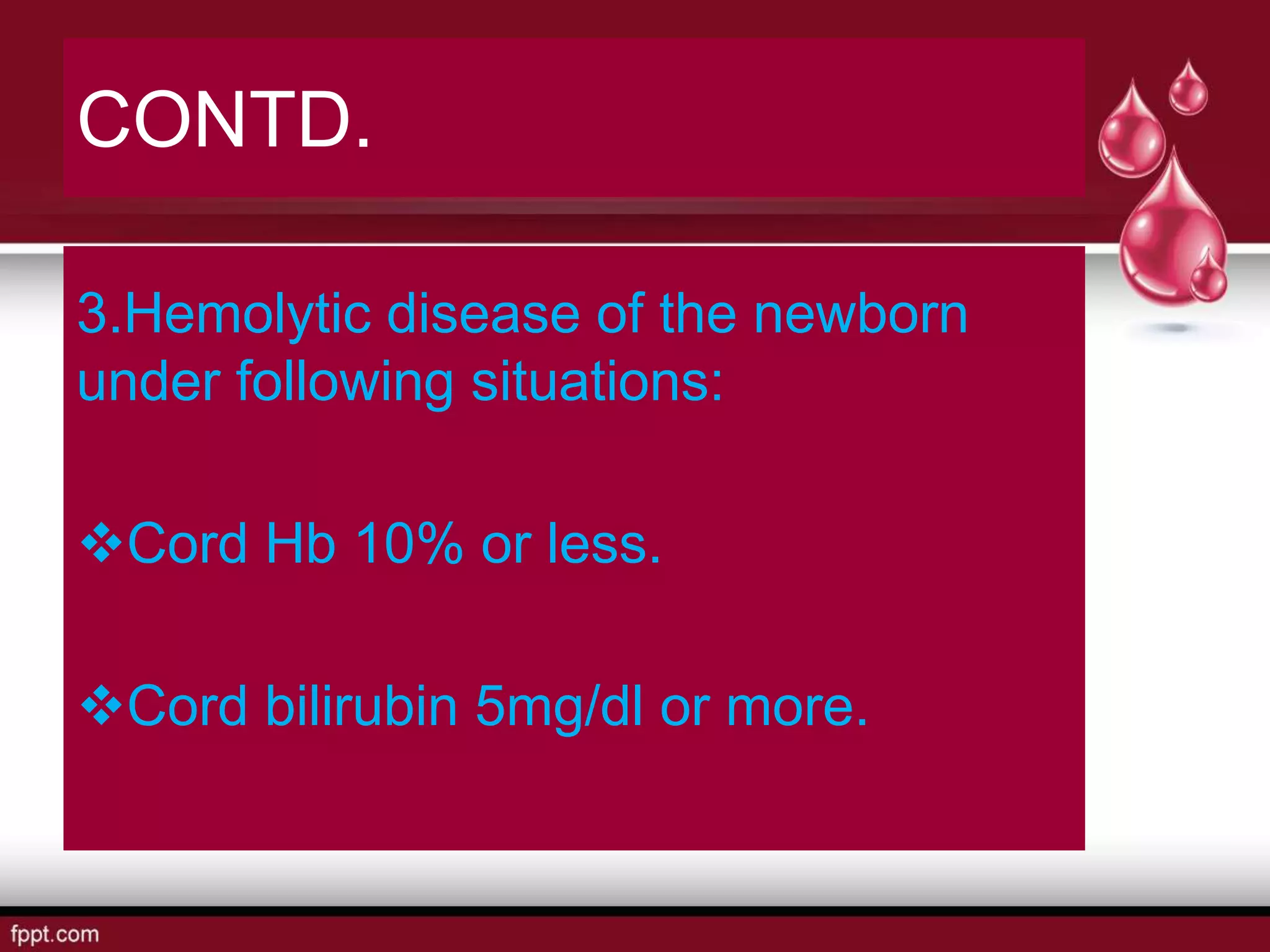 CONTD.

3.Hemolytic disease of the newborn under following situations:

❖Cord Hb 10% or less.

❖Cord bilirubin 5mg/dl or more.

fppt.com